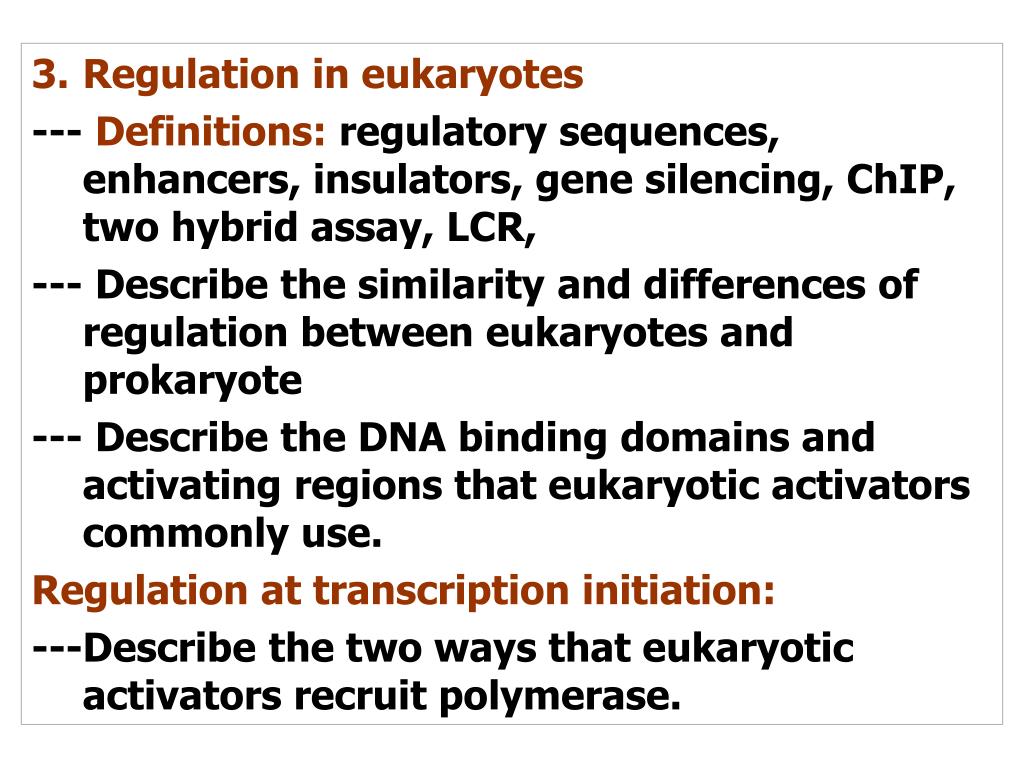 3. Regulation in eukaryotes

--- Definitions: regulatory sequences, enhancers, insulators, gene silencing, ChIP, two hybrid assay, LCR,

--- Describe the similarity and differences of regulation between eukaryotes and prokaryote

--- Describe the DNA binding domains and activating regions that eukaryotic activators commonly use.

Regulation at transcription initiation:

---Describe the two ways that eukaryotic activators recruit polymerase.